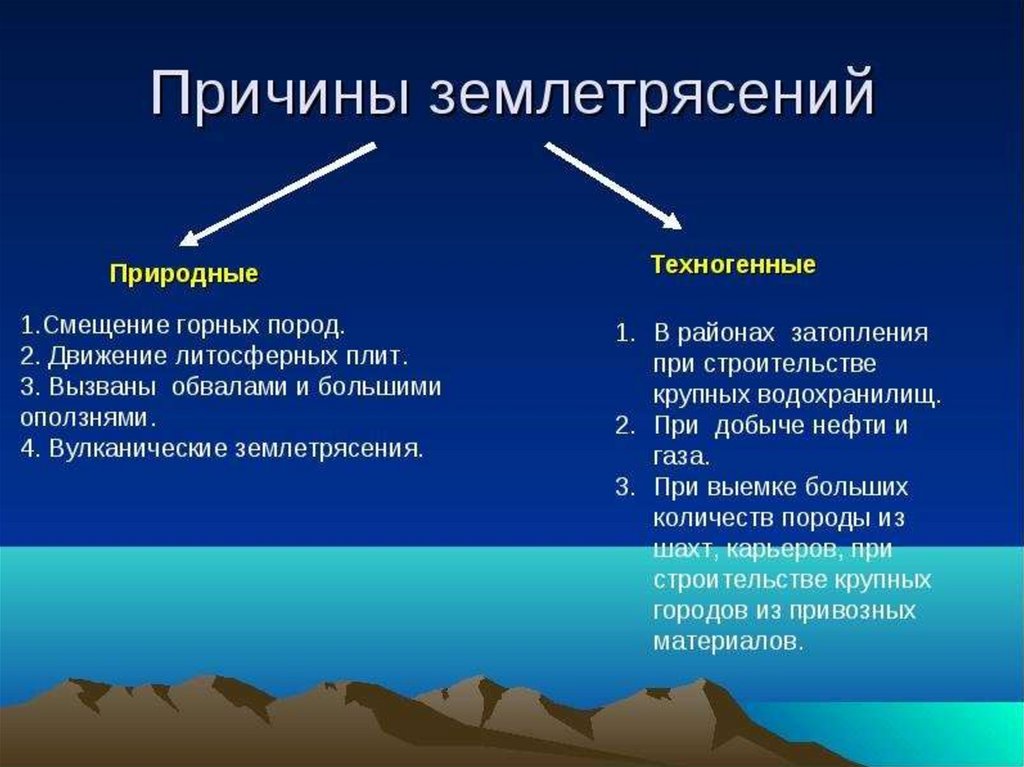 Причины землетрясений

Природные

1.Смещение горных пород.
2. Движение литосферных плит.
3. Вызваны обвалами и большими оползнями.
4. Вулканические землетрясения.

Техногенные

1. В районах затопления при строительстве крупных водохранилищ.
2. При добыче нефти и газа.
3. При выемке больших количеств породы из шахт, карьеров, при строительстве крупных городов из привозных материалов.